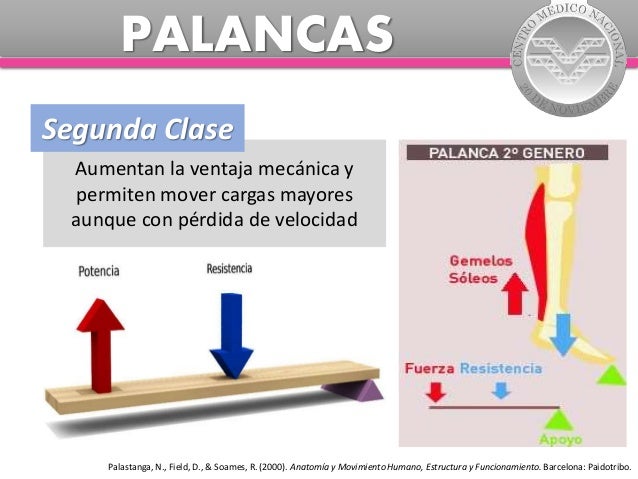 PALANCAS

CENTRO MEDICO NACIONAL 20 DE NOVIEMBRE

Segunda Clase

Aumentan la ventaja mecánica y permiten mover cargas mayores aunque con pérdida de velocidad

Potencia

Resistencia

PALANCA 2º GENERO

Gemelos Sóleos

Fuerza Resistencia

Apoyo

Palastanga, N., Field, D., & Soames, R. (2000). Anatomía y Movimiento Humano, Estructura y Funcionamiento. Barcelona: Paidotribo.